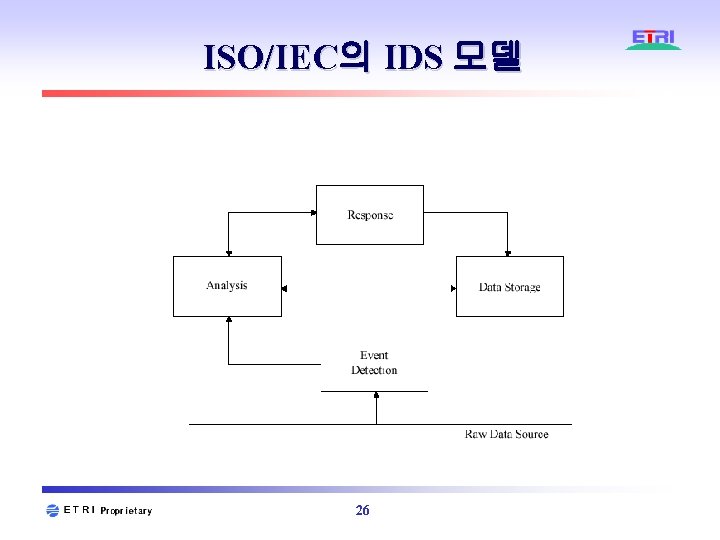 ISO/IEC의 IDS 모델

ETRI

Response

Analysis

Data Storage

Event Detection

Raw Data Source

ETRI Proprietary

26